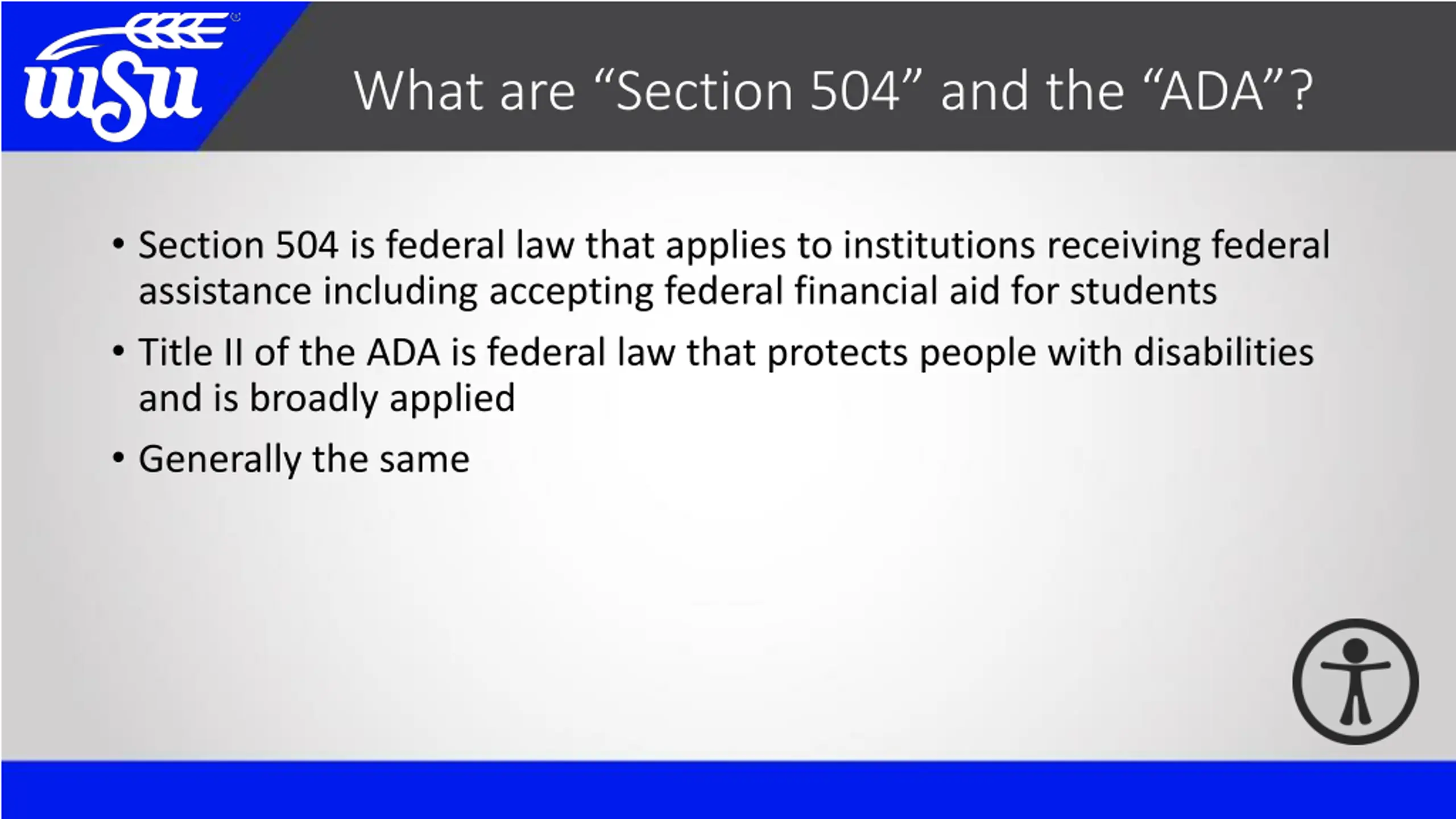 wsu

What are “Section 504” and the “ADA”?

• Section 504 is federal law that applies to institutions receiving federal assistance including accepting federal financial aid for students

• Title II of the ADA is federal law that protects people with disabilities and is broadly applied

• Generally the same